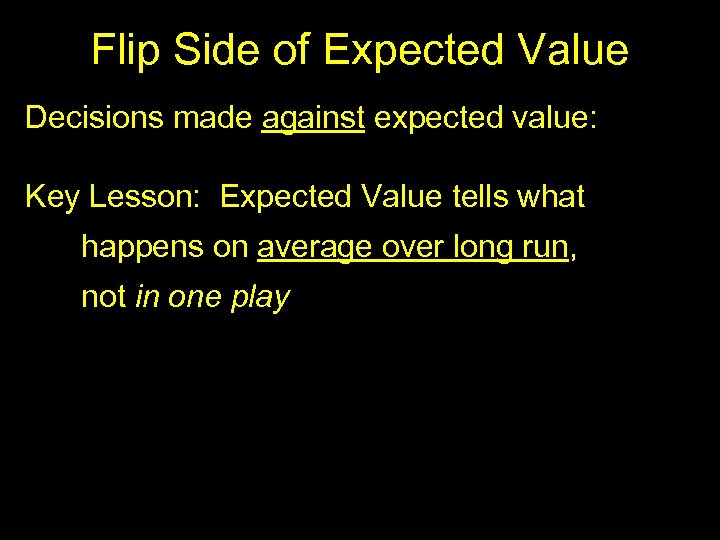 Flip Side of Expected Value

Decisions made against expected value:

Key Lesson: Expected Value tells what happens on average over long run, not in one play